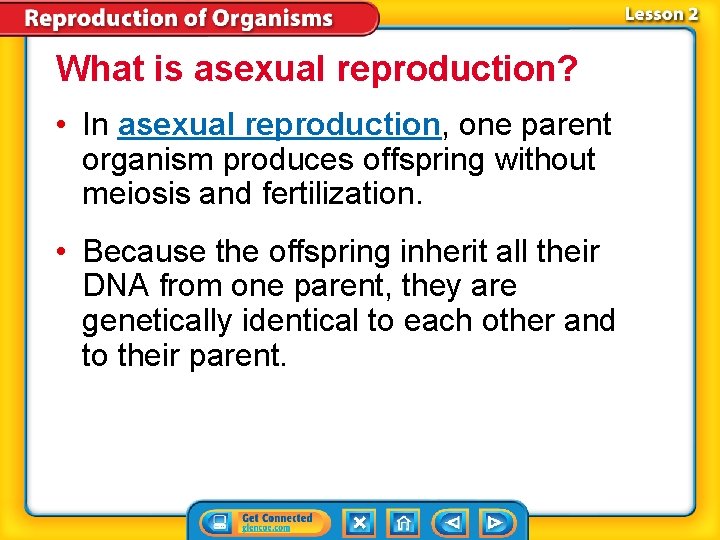 Reproduction of Organisms

Lesson 2

What is asexual reproduction?

• In asexual reproduction, one parent organism produces offspring without meiosis and fertilization.

• Because the offspring inherit all their DNA from one parent, they are genetically identical to each other and to their parent.

Get Connected
glencoe.com